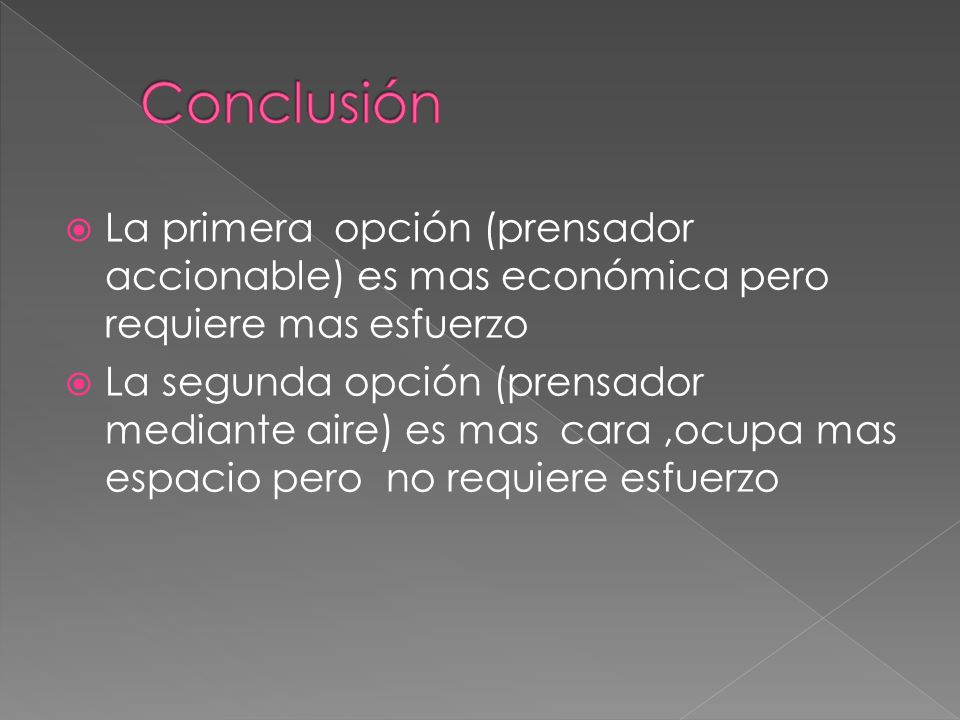 Conclusión

La primera opción (prensador accionable) es mas económica pero requiere mas esfuerzo

La segunda opción (prensador mediante aire) es mas cara ,ocupa mas espacio pero no requiere esfuerzo